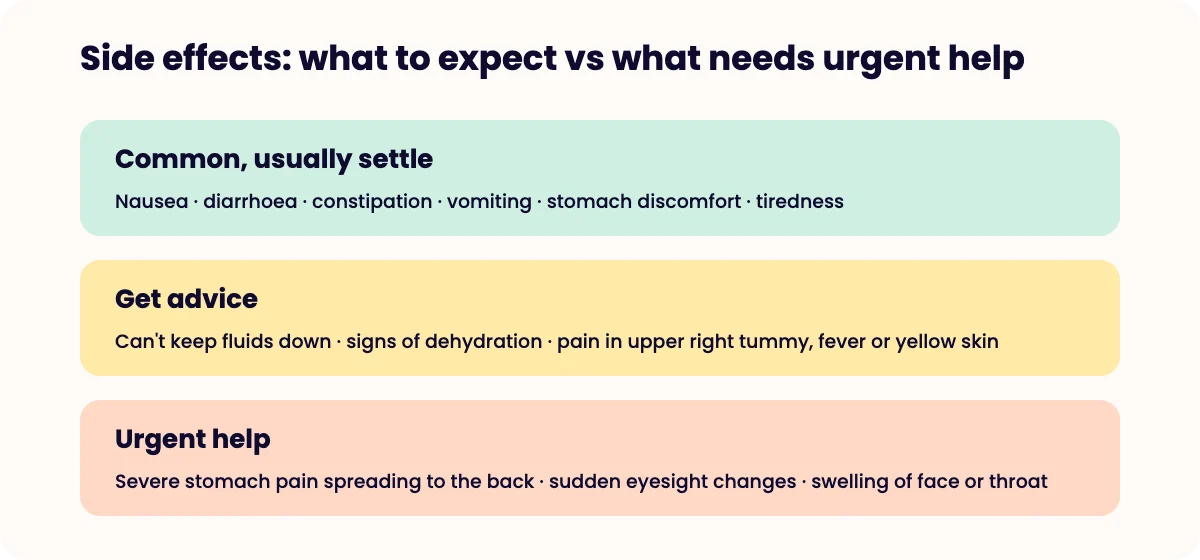 Side effects: what to expect vs what needs urgent help

Common, usually settle

Nausea · diarrhoea · constipation · vomiting · stomach discomfort · tiredness

Get advice

Can't keep fluids down · signs of dehydration · pain in upper right tummy, fever or yellow skin

Urgent help

Severe stomach pain spreading to the back · sudden eyesight changes · swelling of face or throat